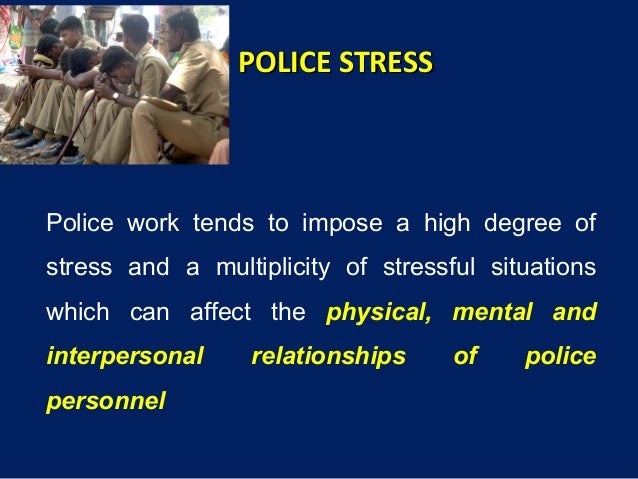 POLICE STRESS

Police work tends to impose a high degree of stress and a multiplicity of stressful situations which can affect the physical, mental and interpersonal relationships of police personnel